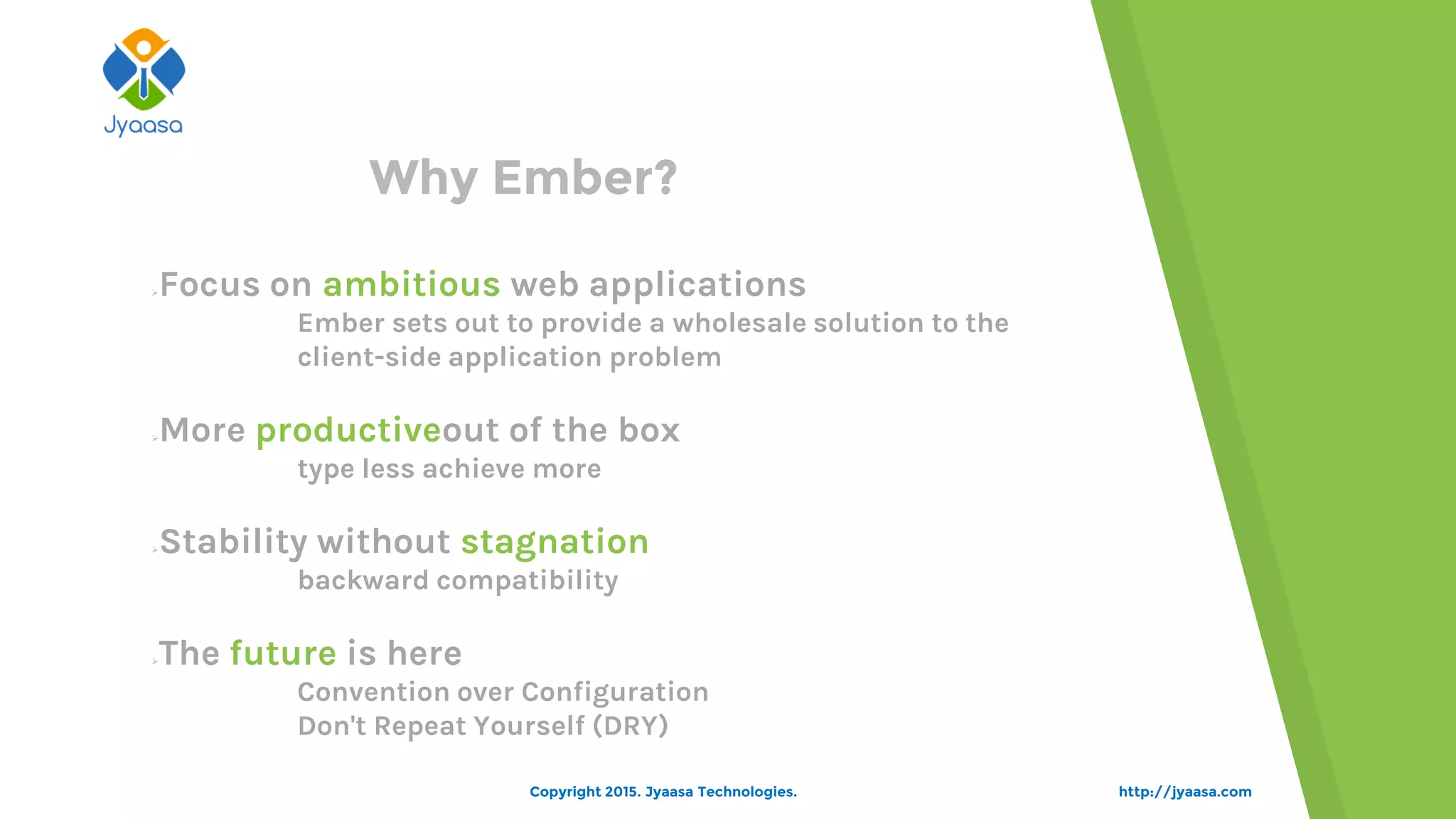 Jyaasa

Why Ember?

Focus on ambitious web applications

Ember sets out to provide a wholesale solution to the client-side application problem

More productiveout of the box

type less achieve more

Stability without stagnation

backward compatibility

The future is here

Convention over Configuration
Don't Repeat Yourself (DRY)

Copyright 2015. Jyaasa Technologies.

http://jyaasa.com